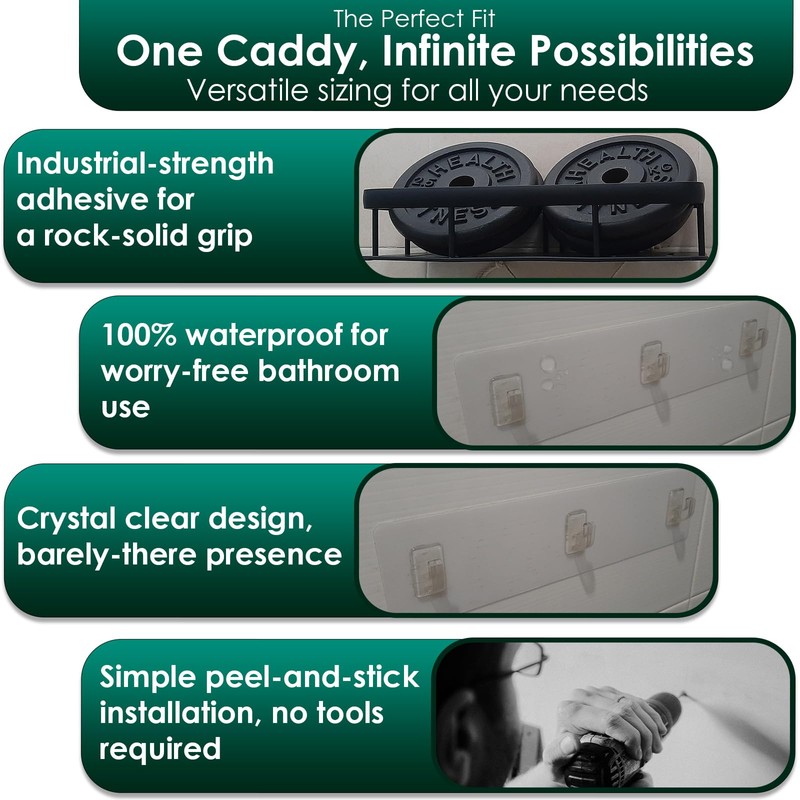 The Perfect Fit
One Caddy, Infinite Possibilities
Versatile sizing for all your needs

Industrial-strength adhesive for a rock-solid grip

HEALTH

HEALTH

100% waterproof for worry-free bathroom use

Crystal clear design, barely-there presence

Simple peel-and-stick installation, no tools required